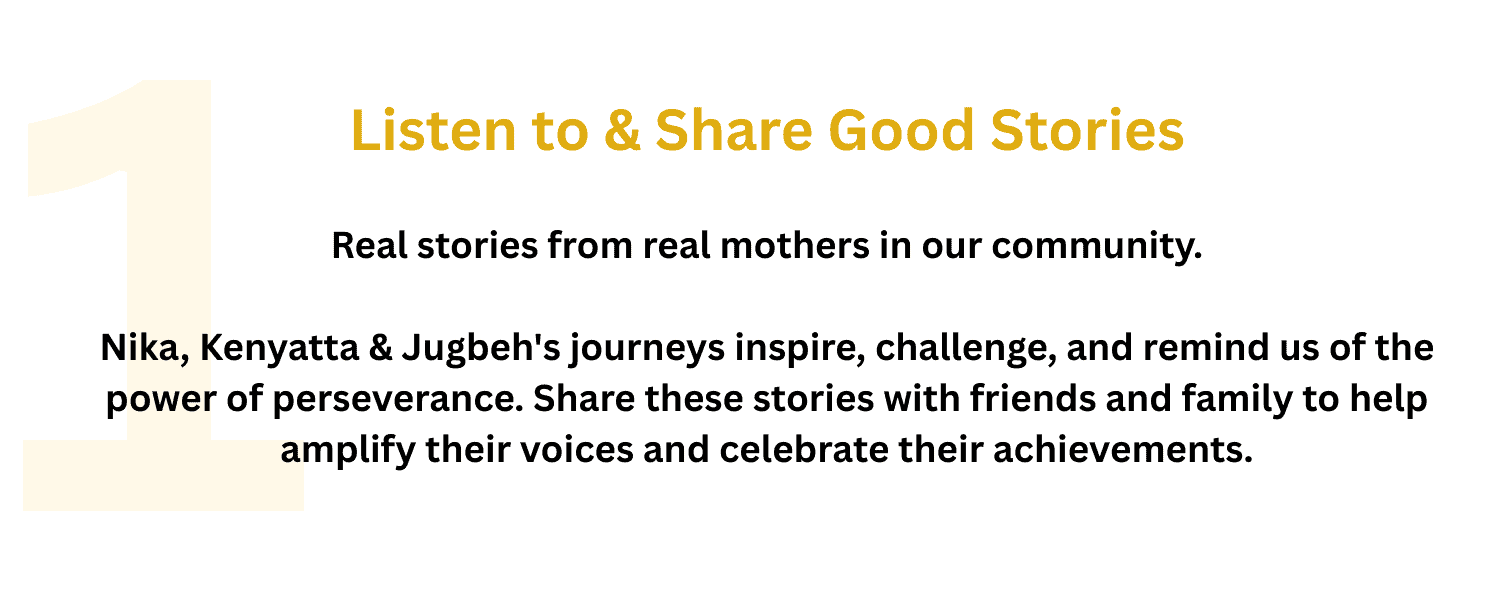 1

Listen to & Share Good Stories

Real stories from real mothers in our community.

Nika, Kenyatta & Jugbeh's journeys inspire, challenge, and remind us of the power of perseverance. Share these stories with friends and family to help amplify their voices and celebrate their achievements.